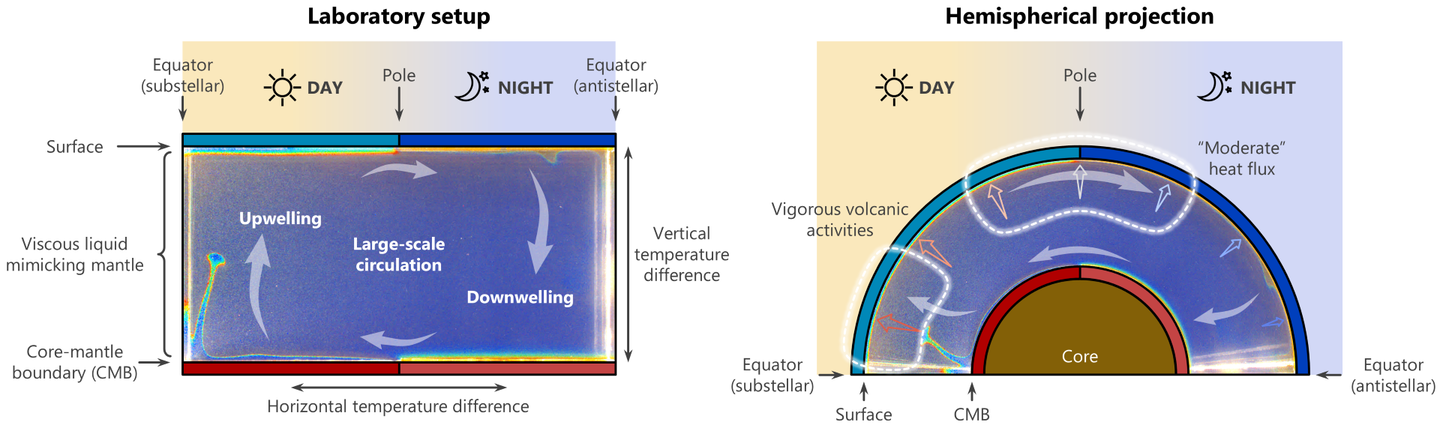 Laboratory setup

Equator (substellar)

DAY

Pole

NIGHT

Equator (antistellar)

Surface

Viscous liquid mimicking mantle

Core-mantle boundary (CMB)

Upwelling

Large-scale circulation

Downwelling

Vertical temperature difference

Horizontal temperature difference

Hemispherical projection

DAY

Pole

NIGHT

"Moderate" heat flux

Vigorous volcanic activities

Core

Equator (substellar)

Surface

CMB

Equator (antistellar)